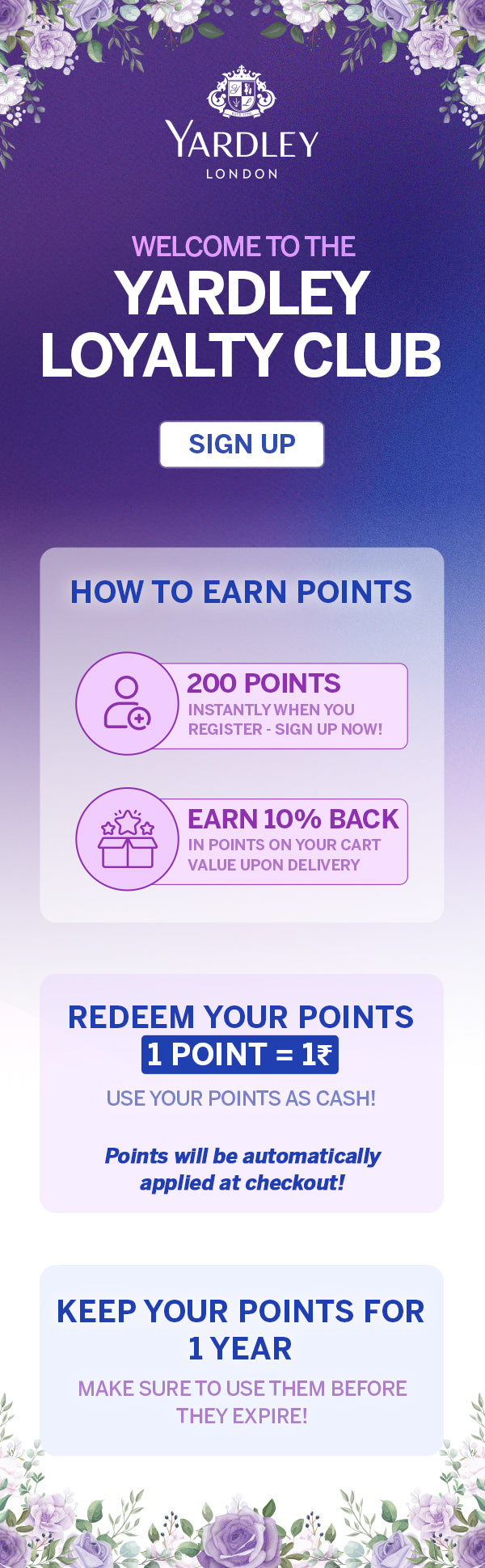 YARDLEY
LONDON

WELCOME TO THE
YARDLEY LOYALTY CLUB

SIGN UP

HOW TO EARN POINTS

200 POINTS
INSTANTLY WHEN YOU REGISTER - SIGN UP NOW!

EARN 10% BACK
IN POINTS ON YOUR CART VALUE UPON DELIVERY

REDEEM YOUR POINTS
1 POINT = 1₹
USE YOUR POINTS AS CASH!

Points will be automatically applied at checkout!

KEEP YOUR POINTS FOR 1 YEAR
MAKE SURE TO USE THEM BEFORE THEY EXPIRE!